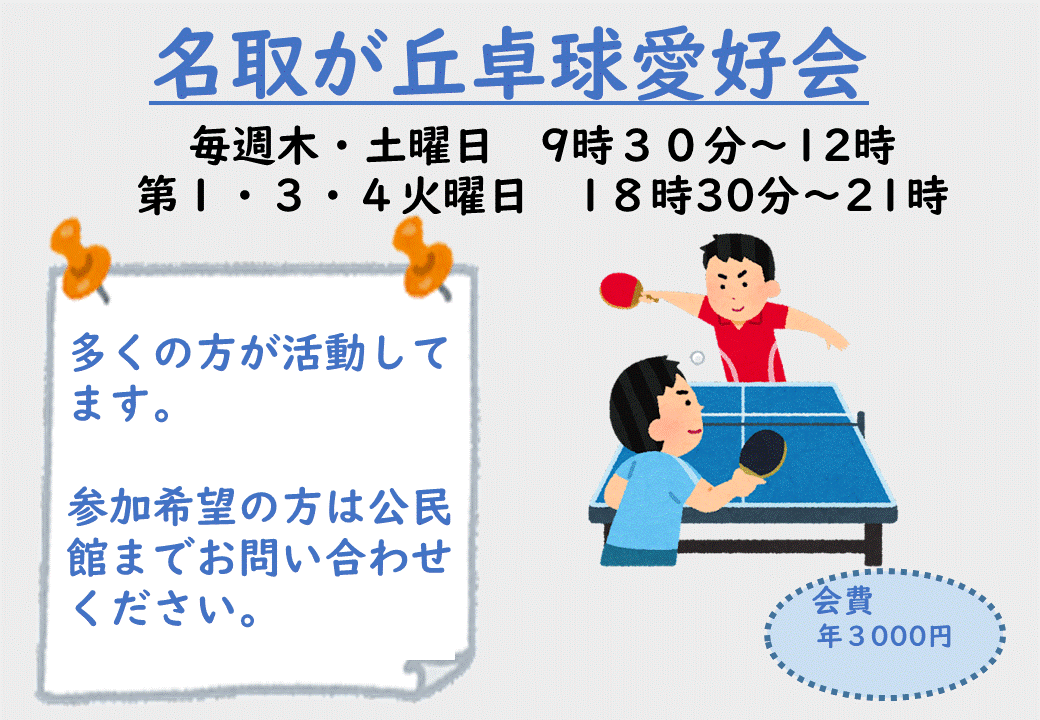 名取が丘卓球愛好会

毎週木・土曜日　9時３０分～12時
第１・３・４火曜日　１８時30分～21時

多くの方が活動してます。

参加希望の方は公民館までお問い合わせください。

会費
年３000円